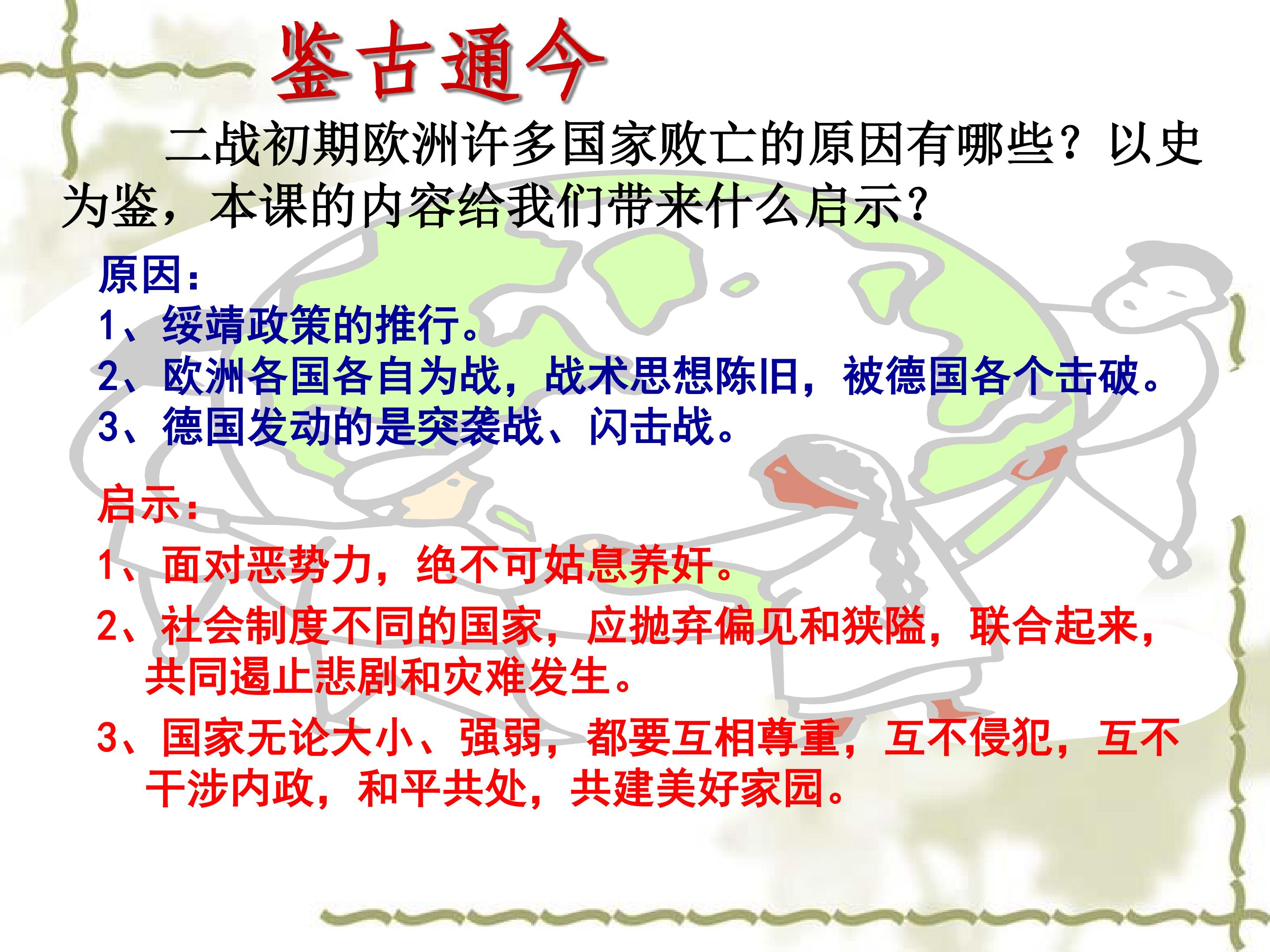 鉴古通今

二战初期欧洲许多国家败亡的原因有哪些？以史为鉴，本课的内容给我们带来什么启示？

原因：
1、绥靖政策的推行。
2、欧洲各国各自为战，战术思想陈旧，被德国各个击破。
3、德国发动的是突袭战、闪击战。

启示：
1、面对恶势力，绝不可姑息养奸。
2、社会制度不同的国家，应抛弃偏见和狭隘，联合起来，共同遏止悲剧和灾难发生。
3、国家无论大小、强弱，都要互相尊重，互不侵犯，互不干涉内政，和平共处，共建美好家园。